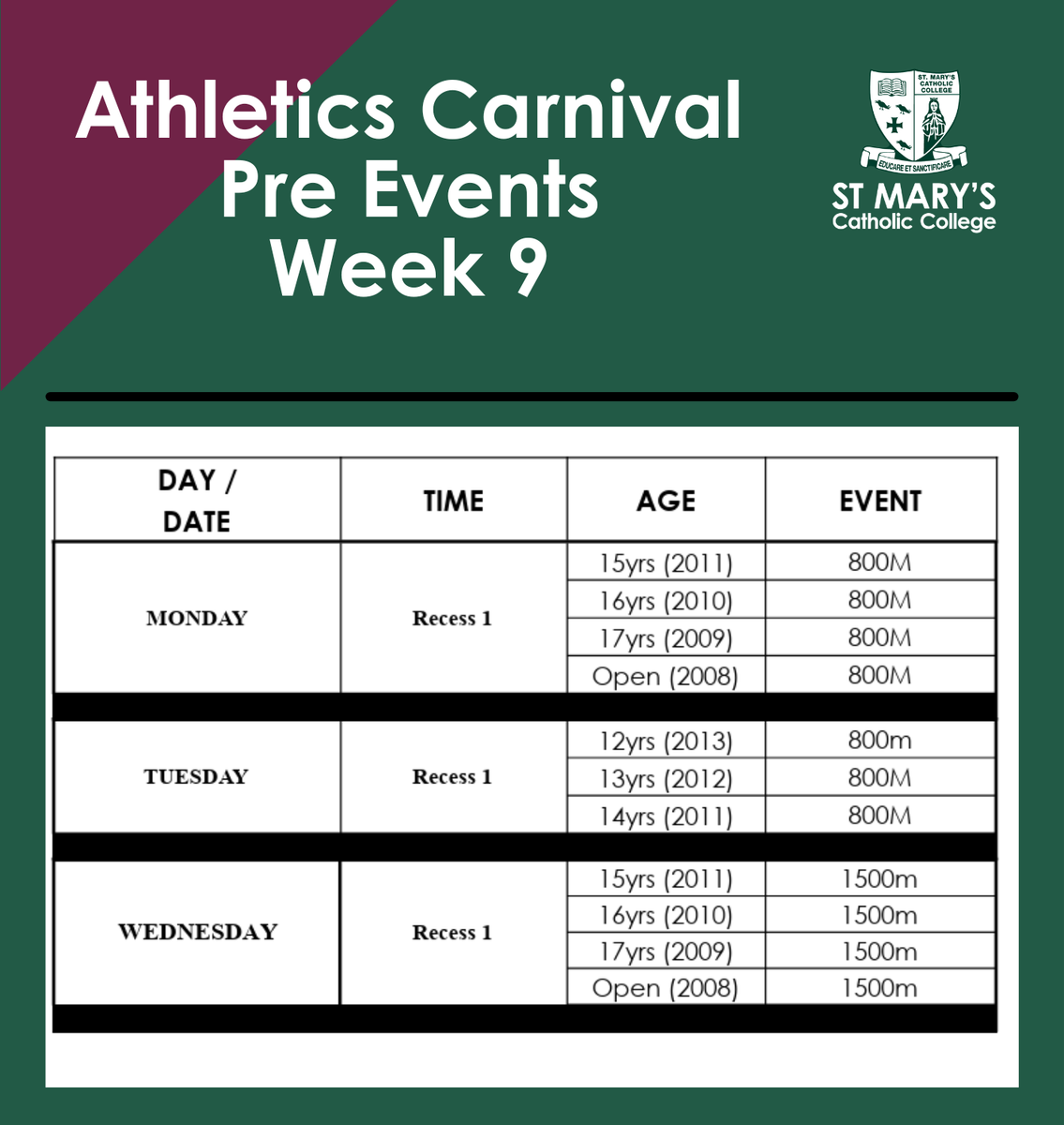 Athletics Carnival
Pre Events
Week 9

ST. MARY'S CATHOLIC COLLEGE
EDUCARE ET SANCTIFICARE
ST MARY'S
Catholic College

| DAY / DATE | TIME | AGE | EVENT |
|---|---|---|---|
| MONDAY | Recess 1 | 15yrs (2011) | 800M |
| | | 16yrs (2010) | 800M |
| | | 17yrs (2009) | 800M |
| | | Open (2008) | 800M |
| TUESDAY | Recess 1 | 12yrs (2013) | 800m |
| | | 13yrs (2012) | 800M |
| | | 14yrs (2011) | 800M |
| WEDNESDAY | Recess 1 | 15yrs (2011) | 1500m |
| | | 16yrs (2010) | 1500m |
| | | 17yrs (2009) | 1500m |
| | | Open (2008) | 1500m |